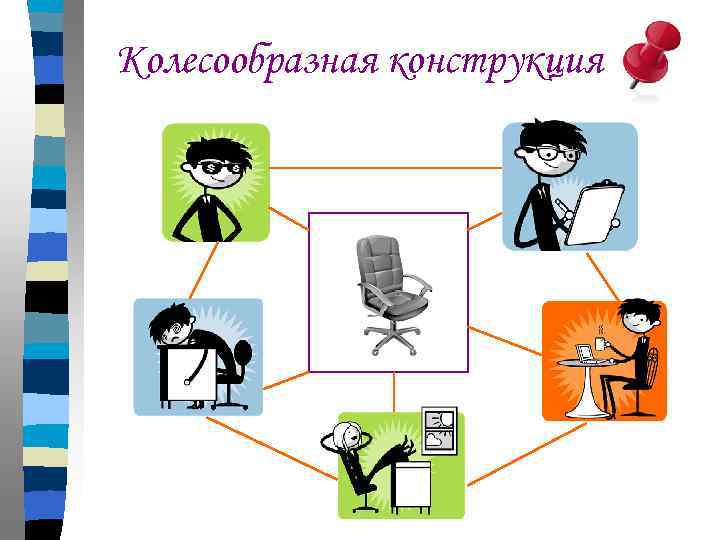 Колесообразная конструкция